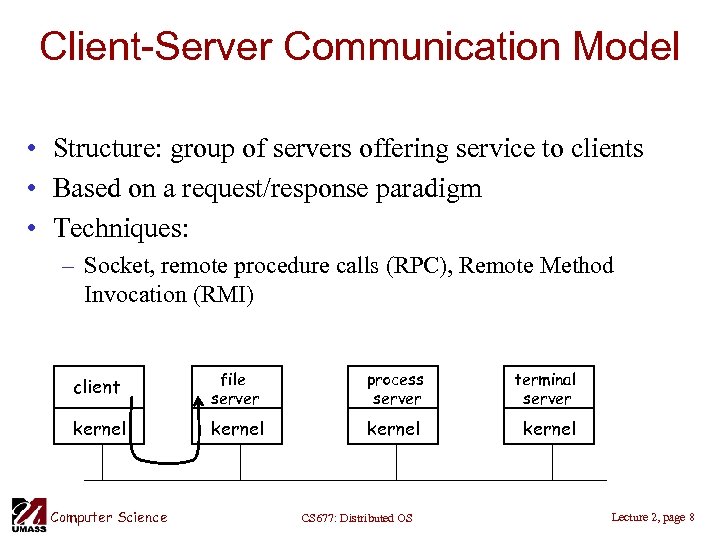 Client-Server Communication Model

• Structure: group of servers offering service to clients
• Based on a request/response paradigm
• Techniques:
– Socket, remote procedure calls (RPC), Remote Method Invocation (RMI)

client
kernel

file server
kernel

process server
kernel

terminal server
kernel

UMASS Computer Science

CS677: Distributed OS

Lecture 2, page 8